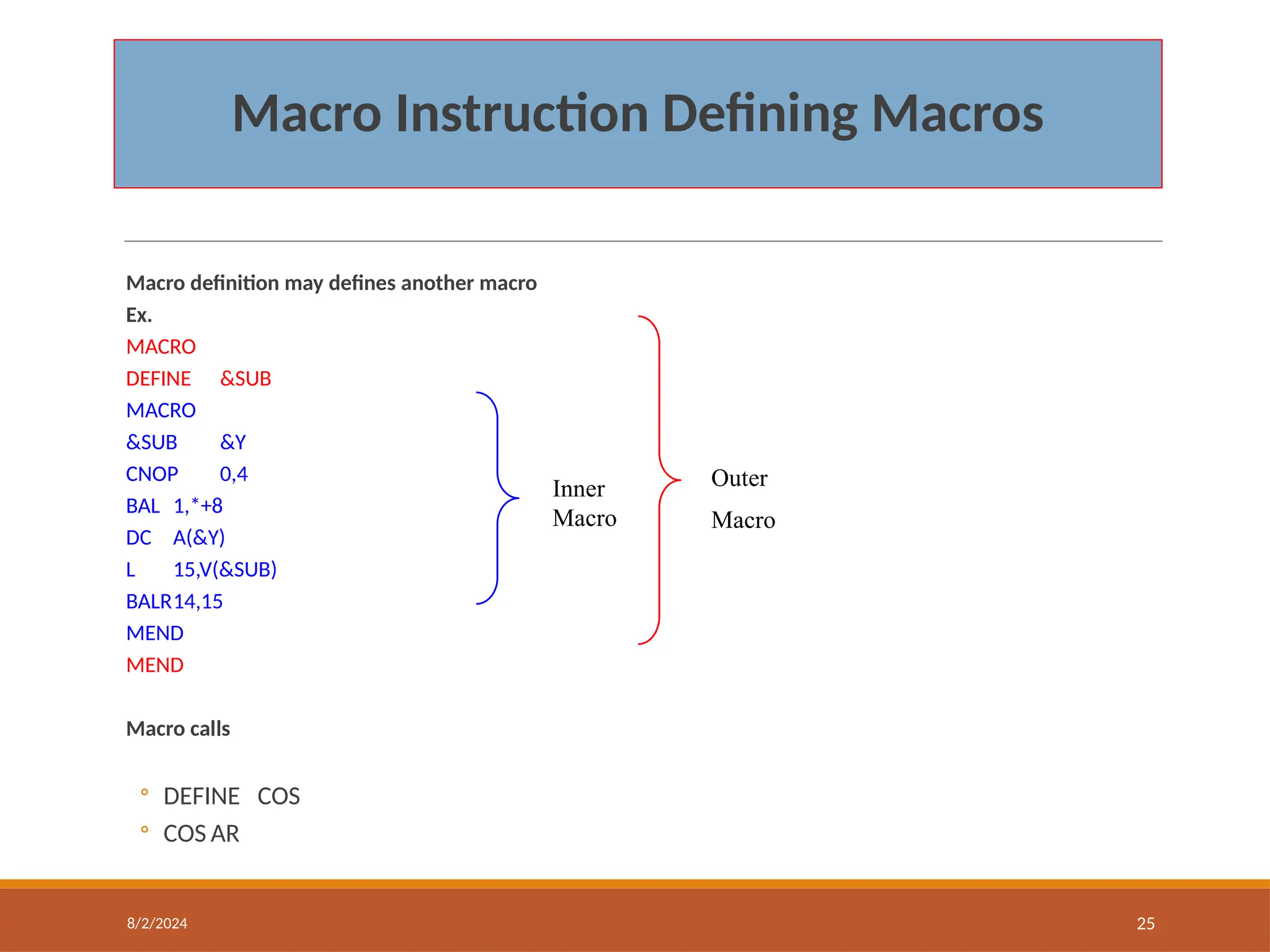 Macro Instruction Defining Macros

Macro definition may defines another macro

Ex.

MACRO
DEFINE &SUB
MACRO
&SUB &Y
CNOP 0,4
BAL 1,*+8
DC A(&Y)
L 15,V(&SUB)
BALR 14,15
MEND
MEND

Inner Macro

Outer Macro

Macro calls

◦ DEFINE COS
◦ COS AR

8/2/2024

25